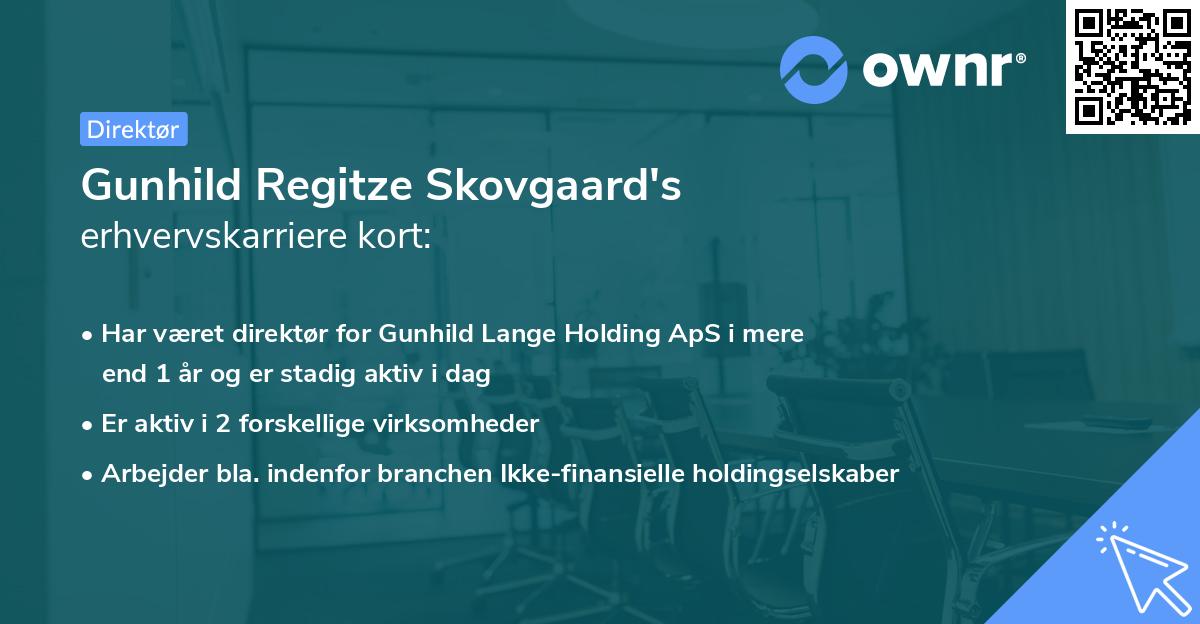 ownr®

Direktør

Gunhild Regitze Skovgaard's erhvervskarriere kort:

• Har været direktør for Gunhild Lange Holding ApS i mere end 1 år og er stadig aktiv i dag

• Er aktiv i 2 forskellige virksomheder

• Arbejder bla. indenfor branchen Ikke-finansielle holdingselskaber